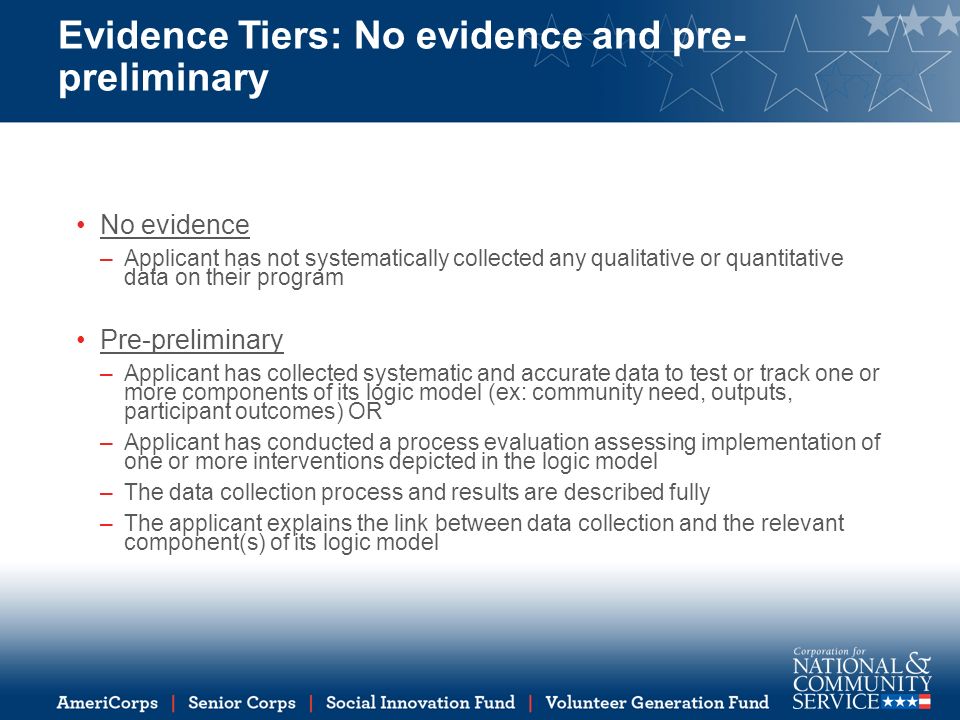 Evidence Tiers: No evidence and pre-preliminary

• No evidence
– Applicant has not systematically collected any qualitative or quantitative data on their program

• Pre-preliminary
– Applicant has collected systematic and accurate data to test or track one or more components of its logic model (ex: community need, outputs, participant outcomes) OR
– Applicant has conducted a process evaluation assessing implementation of one or more interventions depicted in the logic model
– The data collection process and results are described fully
– The applicant explains the link between data collection and the relevant component(s) of its logic model

AmeriCorps | Senior Corps | Social Innovation Fund | Volunteer Generation Fund

Corporation for NATIONAL & COMMUNITY SERVICE